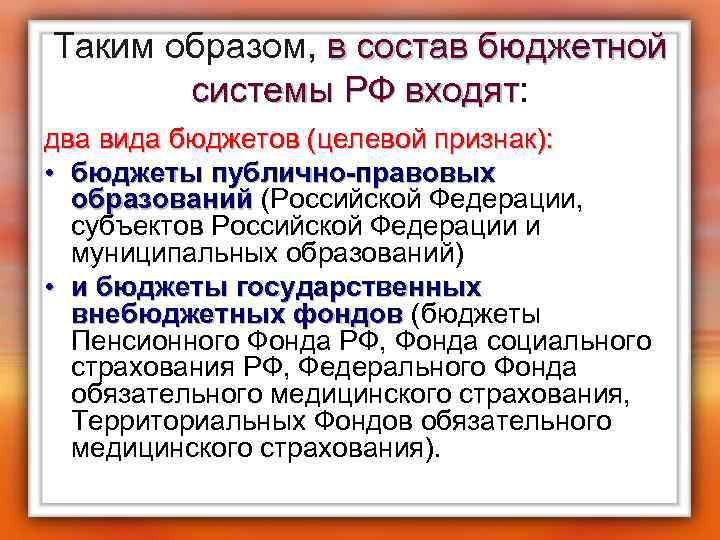 Таким образом, в состав бюджетной системы РФ входят:

два вида бюджетов (целевой признак):

• бюджеты публично-правовых образований (Российской Федерации, субъектов Российской Федерации и муниципальных образований)

• и бюджеты государственных внебюджетных фондов (бюджеты Пенсионного Фонда РФ, Фонда социального страхования РФ, Федерального Фонда обязательного медицинского страхования, Территориальных Фондов обязательного медицинского страхования).